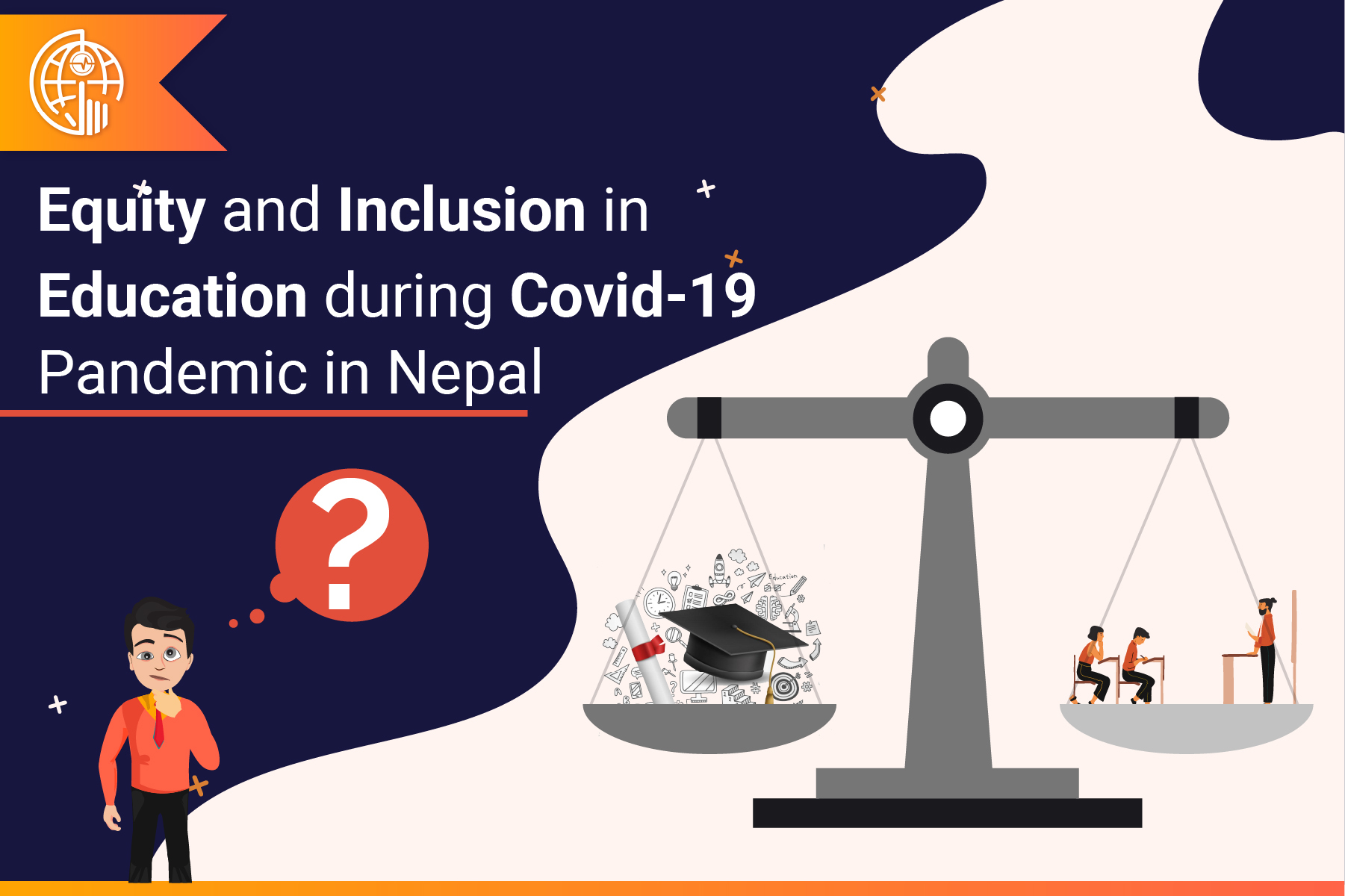 Equity and Inclusion in Education during Covid-19 Pandemic in Nepal

?

Education